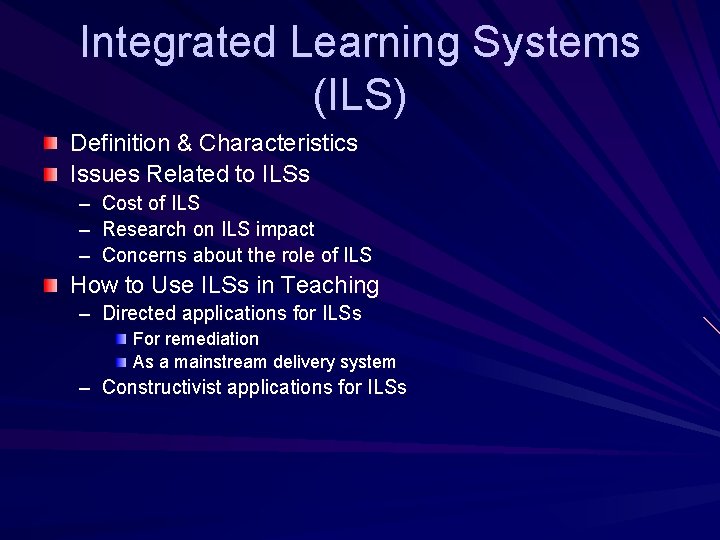 Integrated Learning Systems (ILS)

Definition & Characteristics

Issues Related to ILSs
– Cost of ILS
– Research on ILS impact
– Concerns about the role of ILS

How to Use ILSs in Teaching
– Directed applications for ILSs
For remediation
As a mainstream delivery system
– Constructivist applications for ILSs